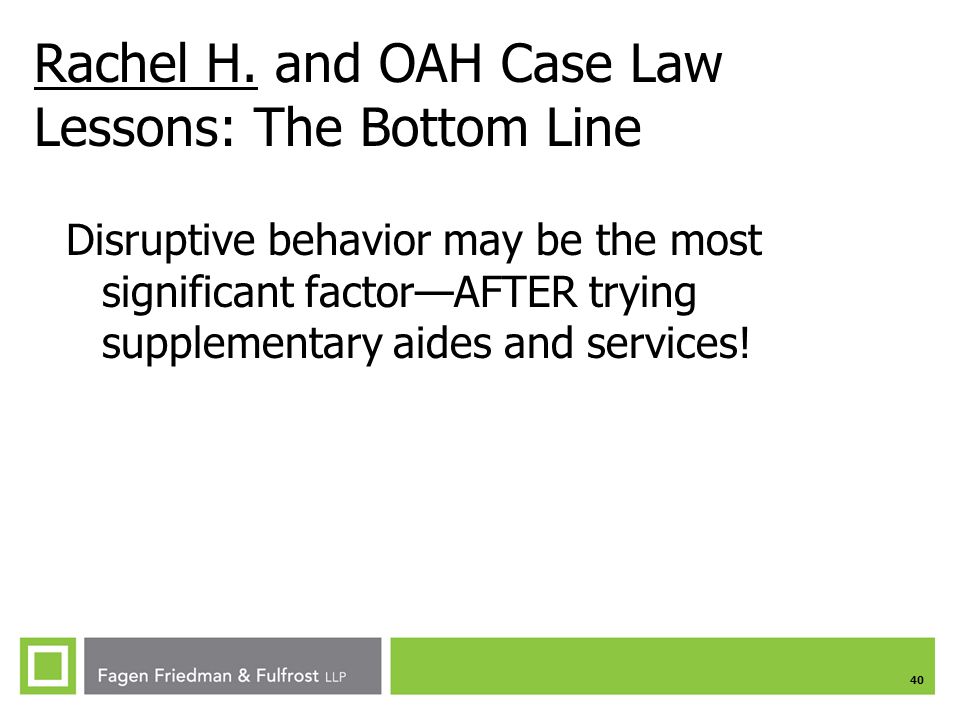 Rachel H. and OAH Case Law Lessons: The Bottom Line

Disruptive behavior may be the most significant factor—AFTER trying supplementary aides and services!

Fagen Friedman & Fulfrost LLP

40